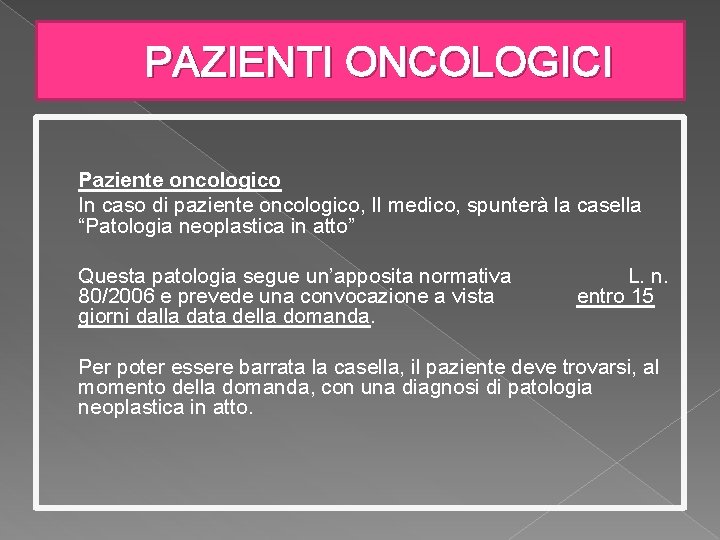 PAZIENTI ONCOLOGICI

Paziente oncologico
In caso di paziente oncologico, Il medico, spunterà la casella “Patologia neoplastica in atto”

Questa patologia segue un’apposita normativa L. n. 80/2006 e prevede una convocazione a vista entro 15 giorni dalla data della domanda.

Per poter essere barrata la casella, il paziente deve trovarsi, al momento della domanda, con una diagnosi di patologia neoplastica in atto.